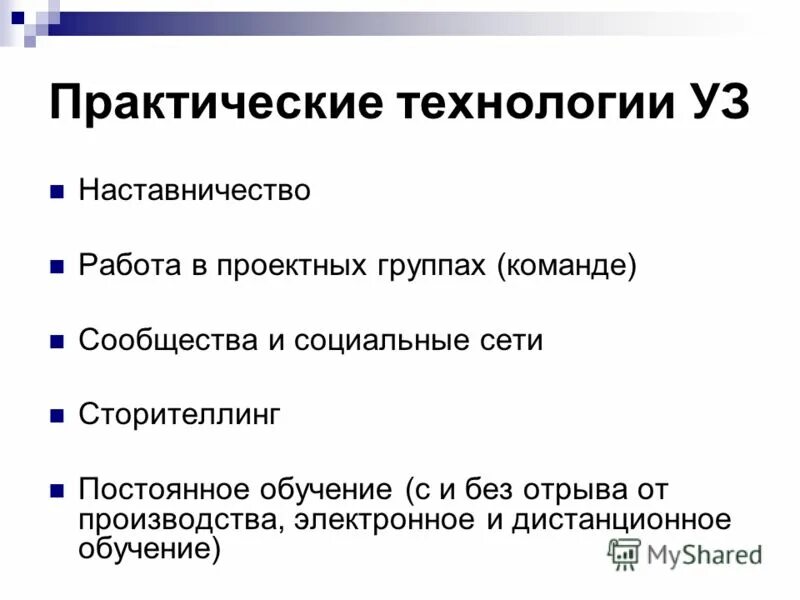 Практические технологии УЗ

Наставничество

Работа в проектных группах (команде)

Сообщества и социальные сети

Сторителлинг

Постоянное обучение (с и без отрыва от производства, электронное и дистанционное обучение)

MyShared